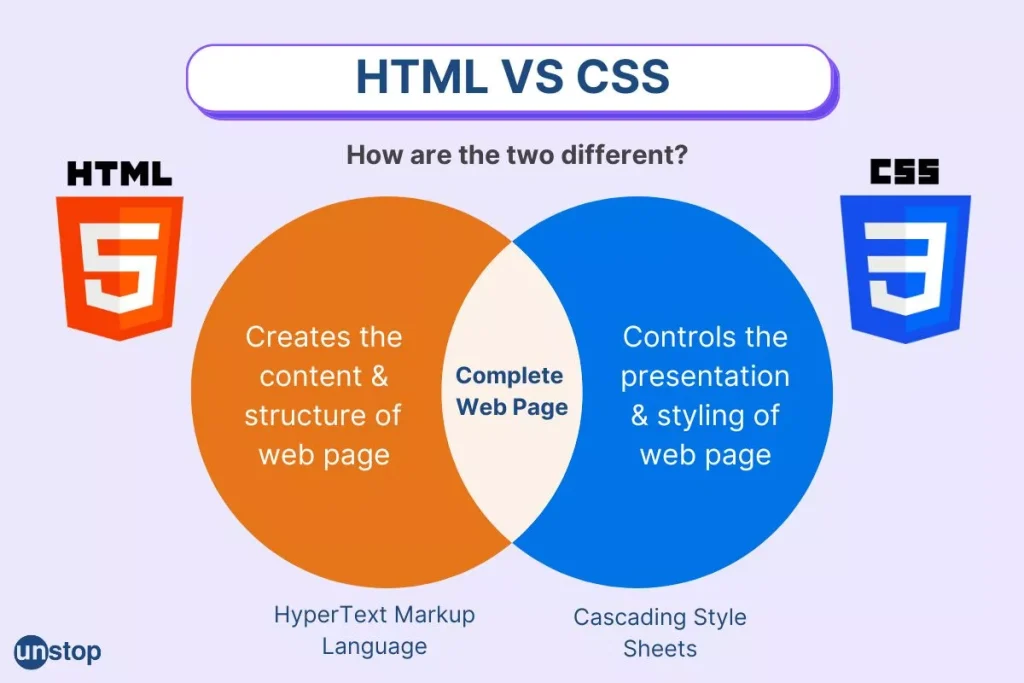 HTML VS CSS

How are the two different?

HTML

5

CSS

3

Creates the content & structure of web page

Complete Web Page

Controls the presentation & styling of web page

HyperText Markup Language

Cascading Style Sheets

unstop